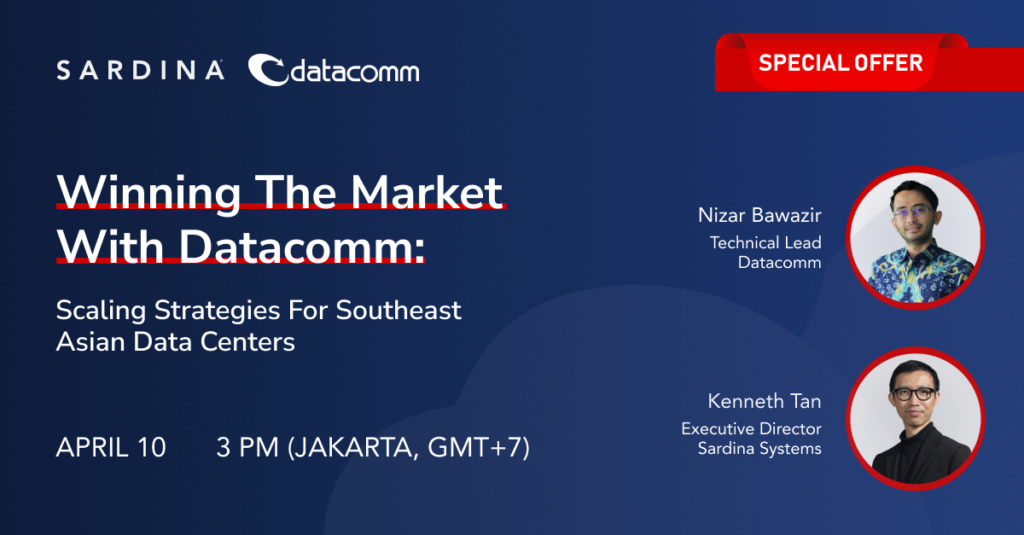 SARDINA datacomm

SPECIAL OFFER

Winning The Market With Datacomm:

Scaling Strategies For Southeast Asian Data Centers

APRIL 10 3 PM (JAKARTA, GMT+7)

Nizar Bawazir
Technical Lead
Datacomm

Kenneth Tan
Executive Director
Sardina Systems